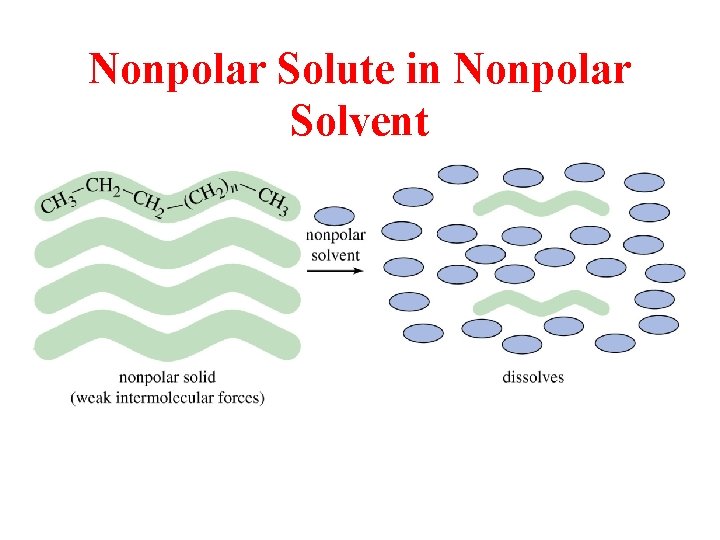 Nonpolar Solute in Nonpolar Solvent

$CH_3-CH_2-CH_2-(CH_2)_n-CH_3$

nonpolar solvent

nonpolar solid
(weak intermolecular forces)

dissolves